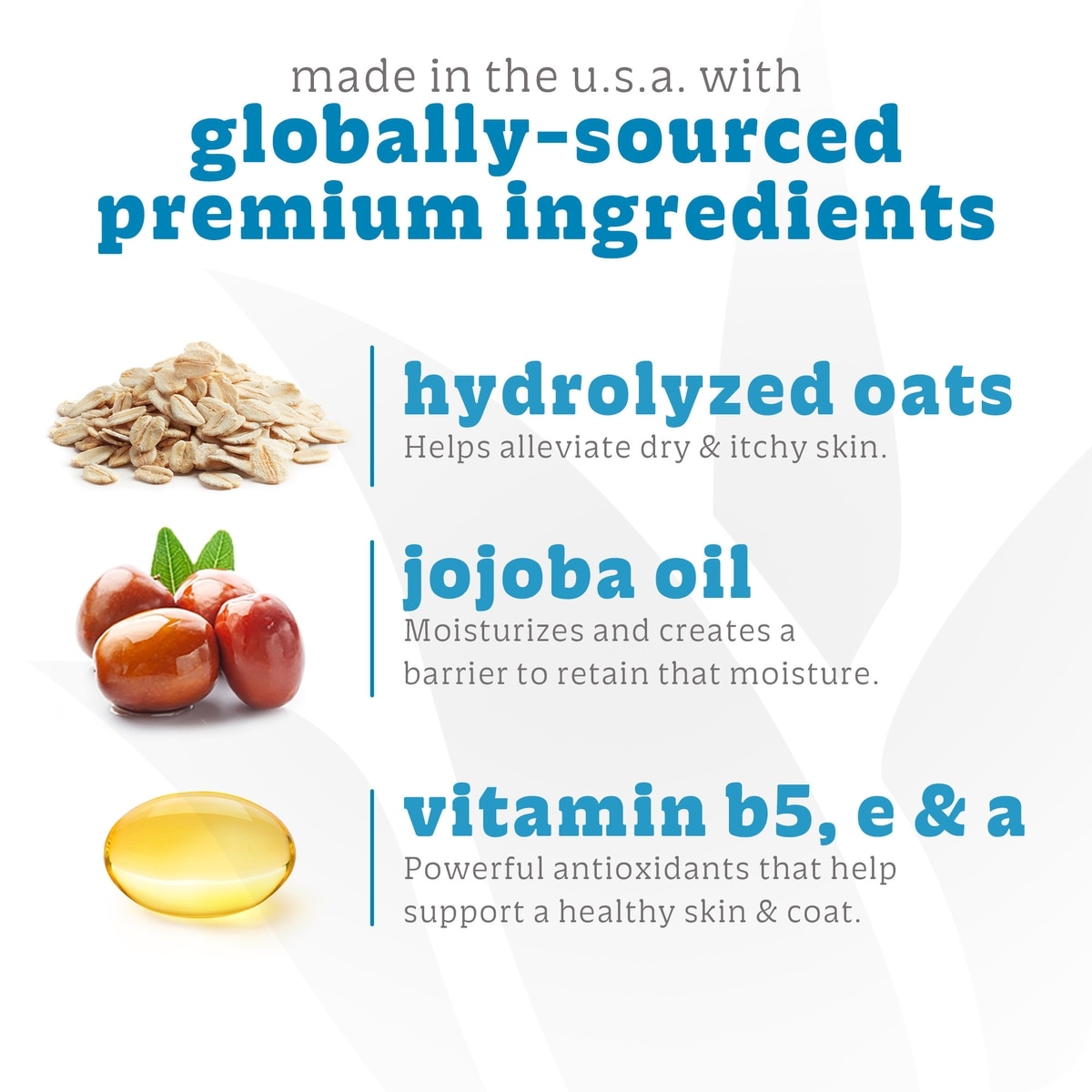 made in the u.s.a. with
globally-sourced premium ingredients

hydrolyzed oats
Helps alleviate dry & itchy skin.

jojoba oil
Moisturizes and creates a barrier to retain that moisture.

vitamin b5, e & a
Powerful antioxidants that help support a healthy skin & coat.